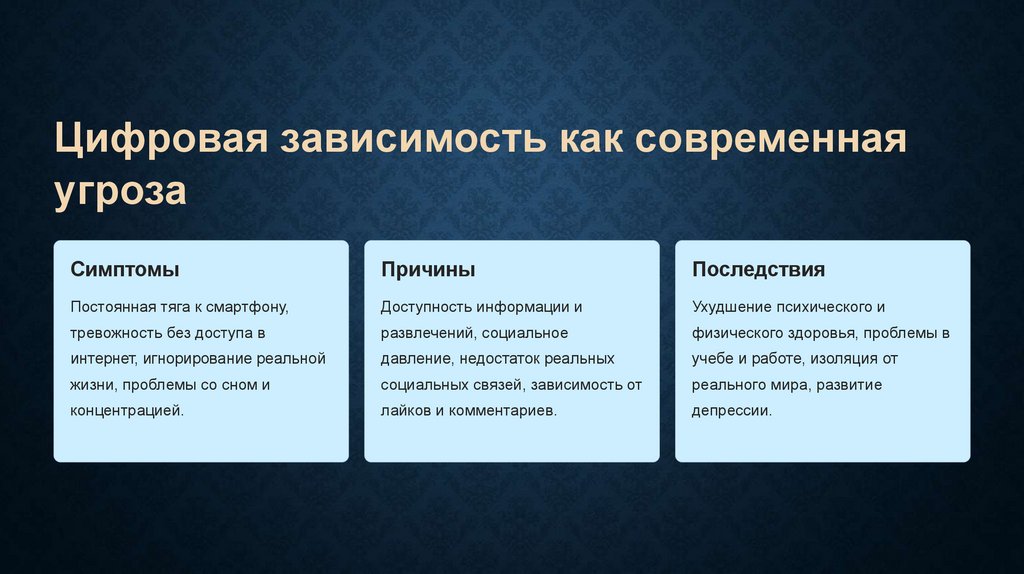 Цифровая зависимость как современная угроза

Симптомы

Постоянная тяга к смартфону, тревожность без доступа в интернет, игнорирование реальной жизни, проблемы со сном и концентрацией.

Причины

Доступность информации и развлечений, социальное давление, недостаток реальных социальных связей, зависимость от лайков и комментариев.

Последствия

Ухудшение психического и физического здоровья, проблемы в учебе и работе, изоляция от реального мира, развитие депрессии.